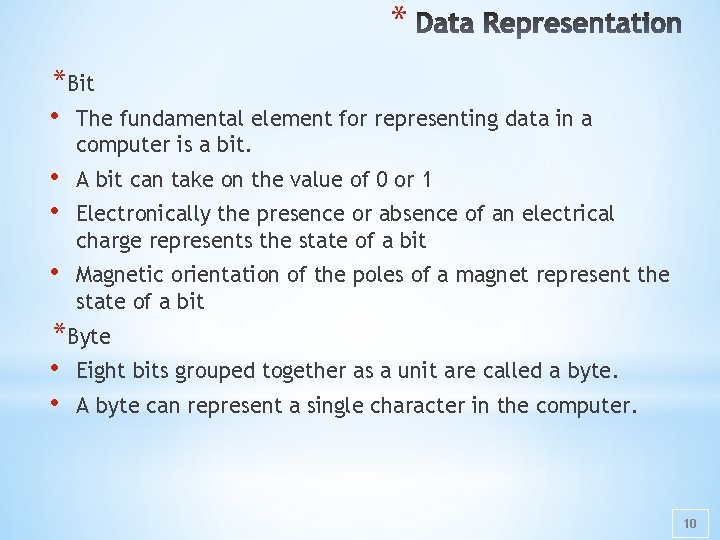 * Data Representation

*Bit

• The fundamental element for representing data in a computer is a bit.

• A bit can take on the value of 0 or 1

• Electronically the presence or absence of an electrical charge represents the state of a bit

• Magnetic orientation of the poles of a magnet represent the state of a bit

*Byte

• Eight bits grouped together as a unit are called a byte.

• A byte can represent a single character in the computer.

10